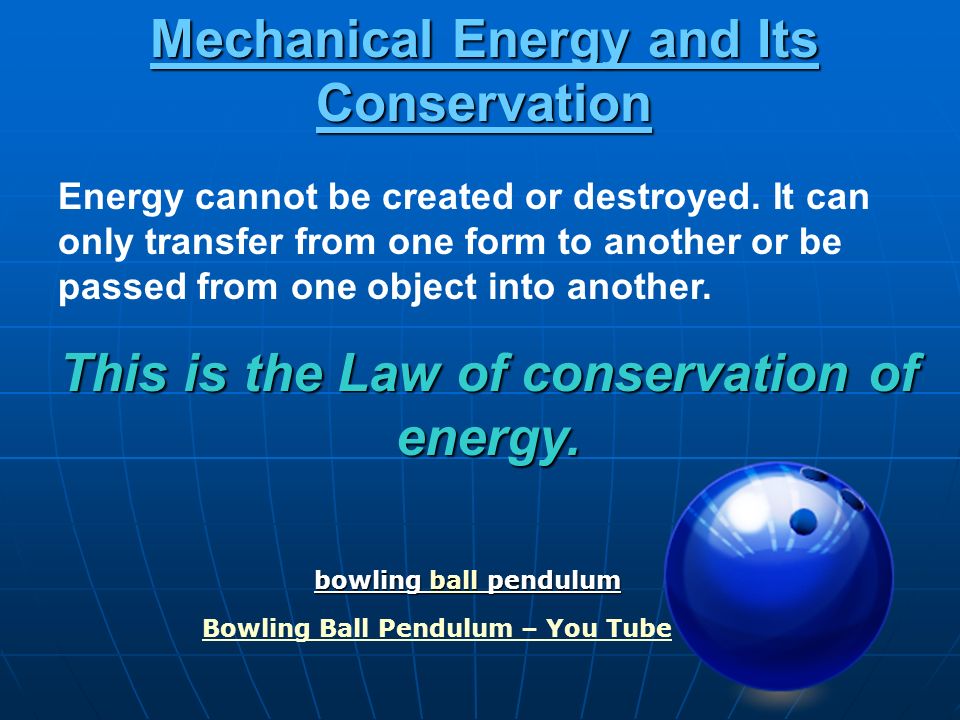 Mechanical Energy and Its Conservation

Energy cannot be created or destroyed. It can only transfer from one form to another or be passed from one object into another.

This is the Law of conservation of energy.

bowling ball pendulum

Bowling Ball Pendulum – You Tube